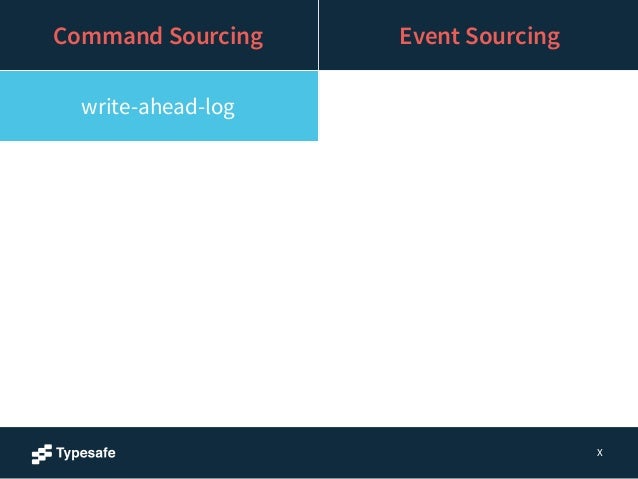 | Command Sourcing | Event Sourcing |
|---|---|
| write-ahead-log | |

Typesafe

x